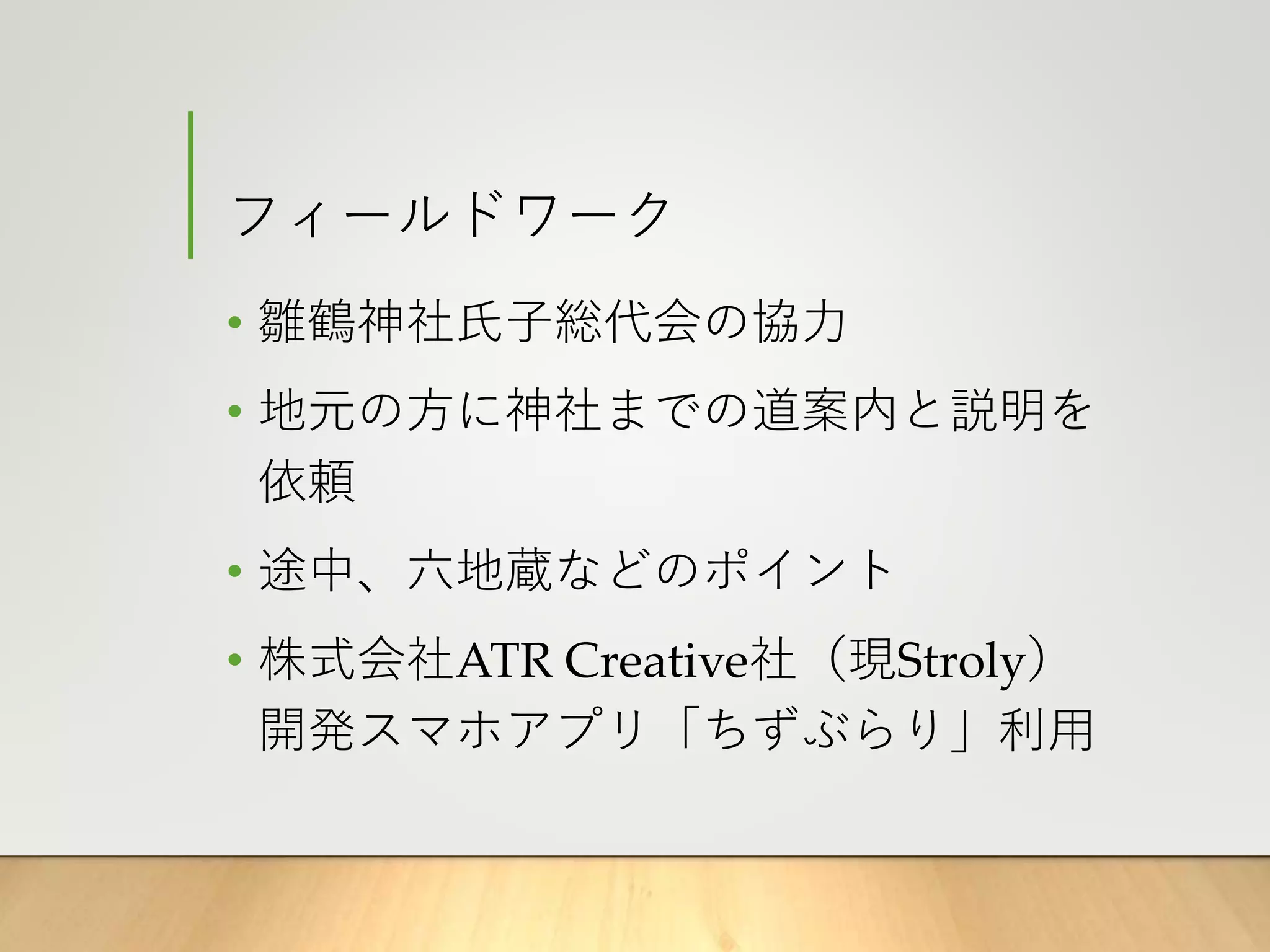 フィールドワーク

• 雛鶴神社氏子総代会の協力

• 地元の方に神社までの道案内と説明を依頼

• 途中、六地蔵などのポイント

• 株式会社ATR Creative社（現Stroly）開発スマホアプリ「ちずぶらり」利用